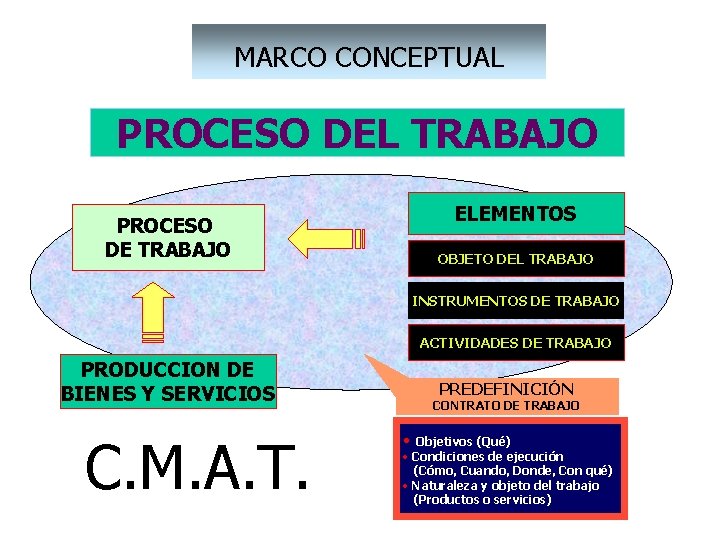 MARCO CONCEPTUAL

PROCESO DEL TRABAJO

PROCESO DE TRABAJO

ELEMENTOS

OBJETO DEL TRABAJO

INSTRUMENTOS DE TRABAJO

ACTIVIDADES DE TRABAJO

PRODUCCION DE BIENES Y SERVICIOS

PREDEFINICIÓN
CONTRATO DE TRABAJO

• Objetivos (Qué)
• Condiciones de ejecución (Cómo, Cuando, Donde, Con qué)
• Naturaleza y objeto del trabajo (Productos o servicios)

C.M.A.T.